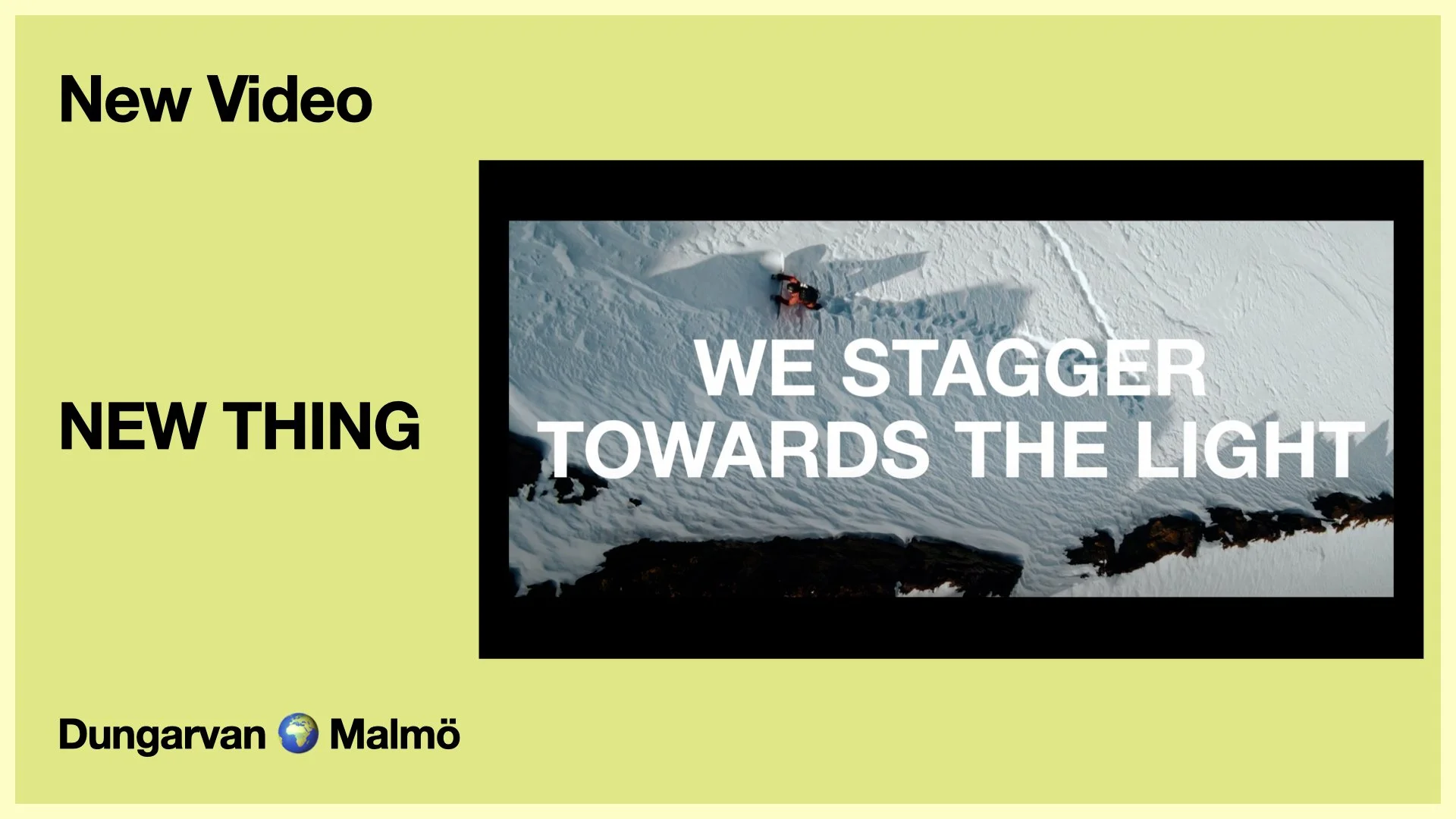 New Video

NEW THING

WE STAGGER TOWARDS THE LIGHT

Dungarvan 🌍 Malmö